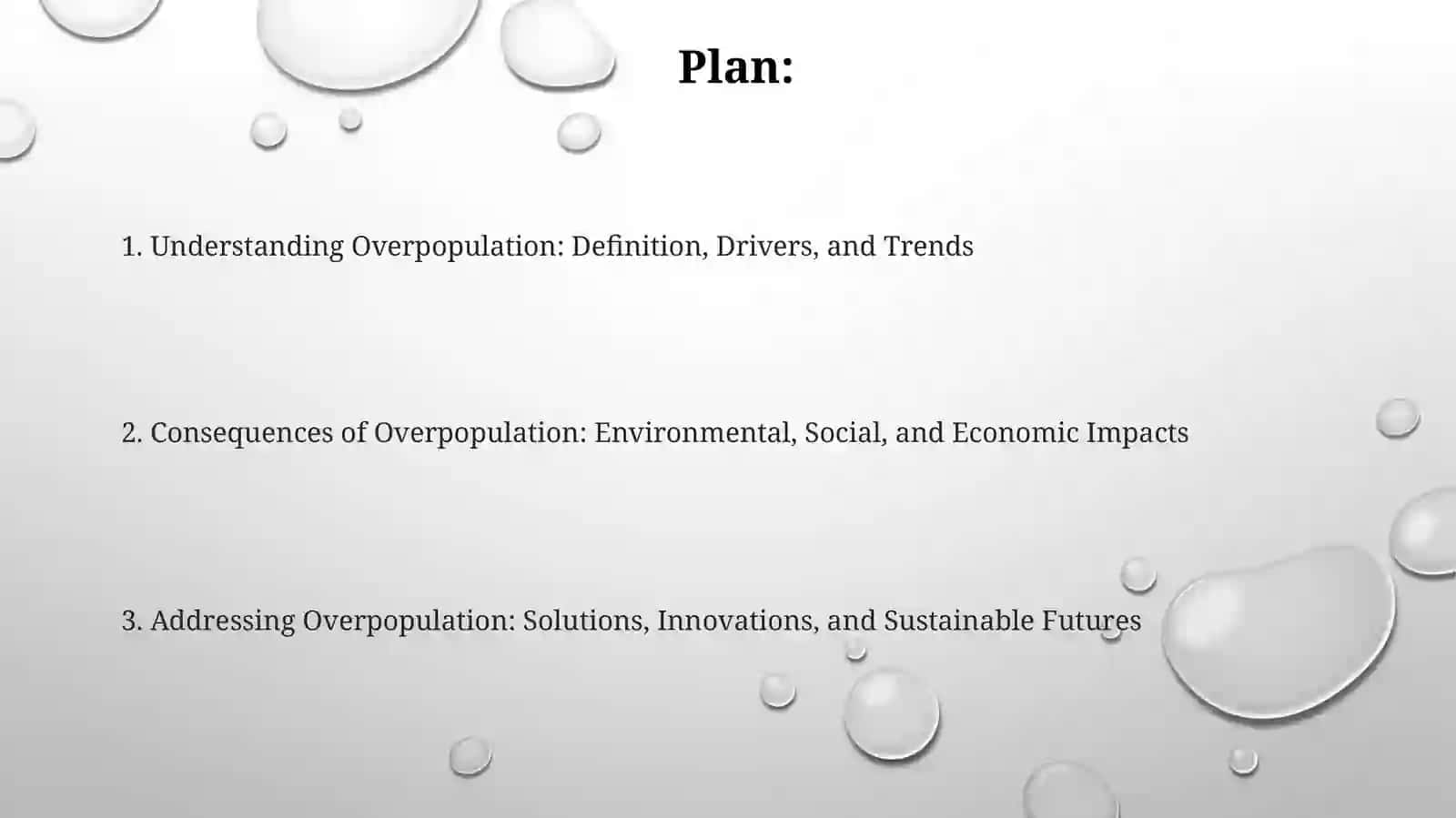 Plan:

1. Understanding Overpopulation: Definition, Drivers, and Trends

2. Consequences of Overpopulation: Environmental, Social, and Economic Impacts

3. Addressing Overpopulation: Solutions, Innovations, and Sustainable Futures